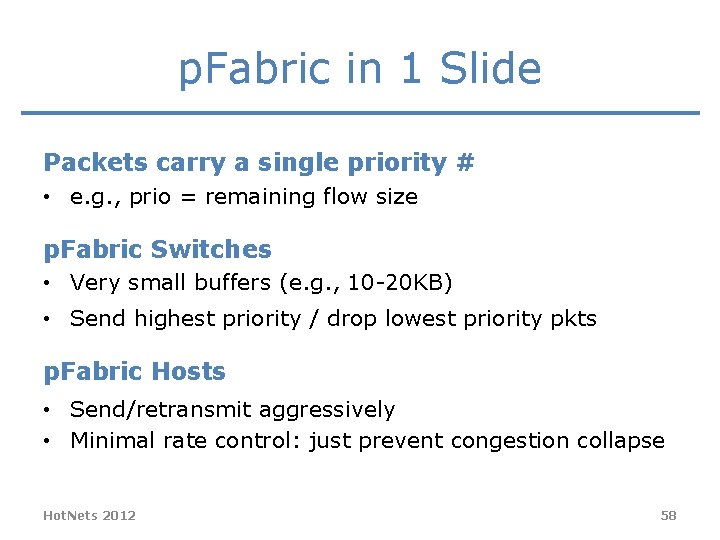 pFabric in 1 Slide

Packets carry a single priority #

• e.g., prio = remaining flow size

pFabric Switches

• Very small buffers (e.g., 10-20KB)
• Send highest priority / drop lowest priority pkts

pFabric Hosts

• Send/retransmit aggressively
• Minimal rate control: just prevent congestion collapse

HotNets 2012

58